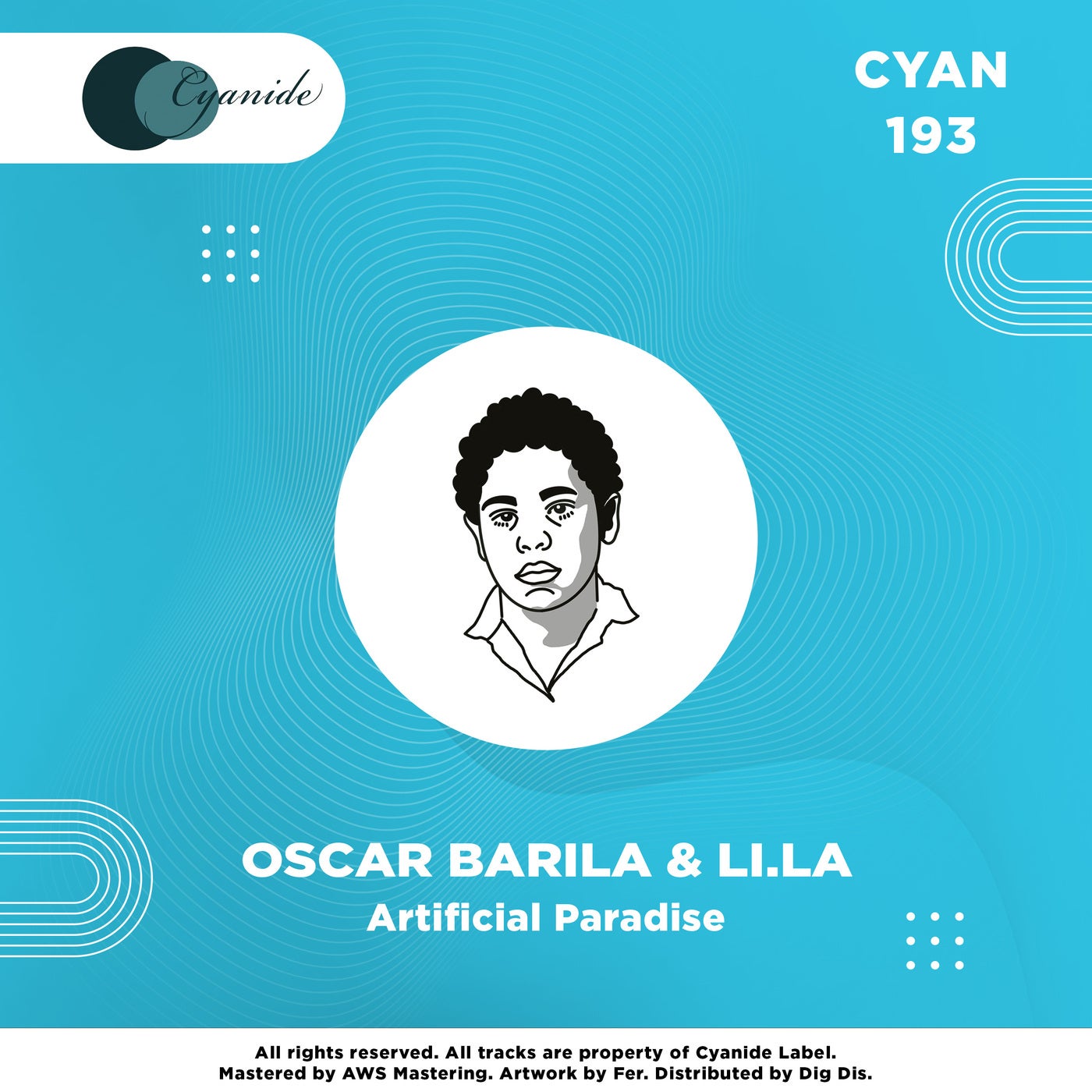 Cyanide

CYAN
193

OSCAR BARILA & LI.LA
Artificial Paradise

All rights reserved. All tracks are property of Cyanide Label.
Mastered by AWS Mastering. Artwork by Fer. Distributed by Dig Dis.